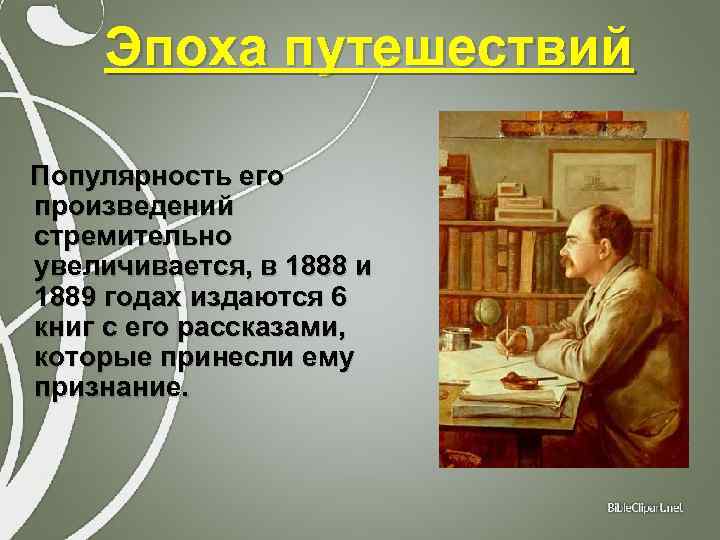 Эпоха путешествий

Популярность его произведений стремительно увеличивается, в 1888 и 1889 годах издаются 6 книг с его рассказами, которые принесли ему признание.

BibleClipart.net